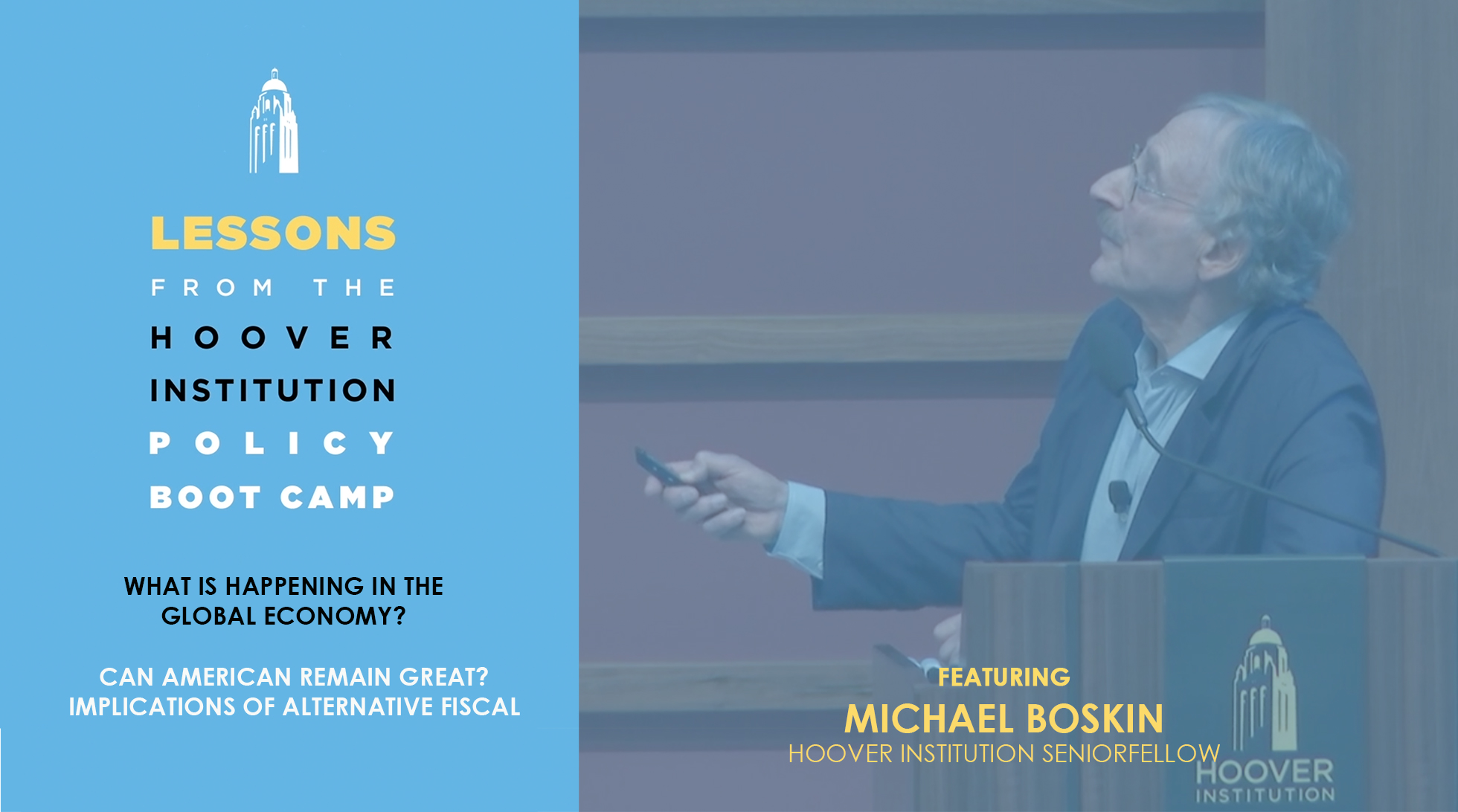 LESSONS
FROM THE
HOOVER
INSTITUTION
POLICY
BOOT CAMP

WHAT IS HAPPENING IN THE GLOBAL ECONOMY?

CAN AMERICAN REMAIN GREAT? IMPLICATIONS OF ALTERNATIVE FISCAL

FEATURING
MICHAEL BOSKIN
HOOVER INSTITUTION SENIORFELLOW

HOOVER INSTITUTION